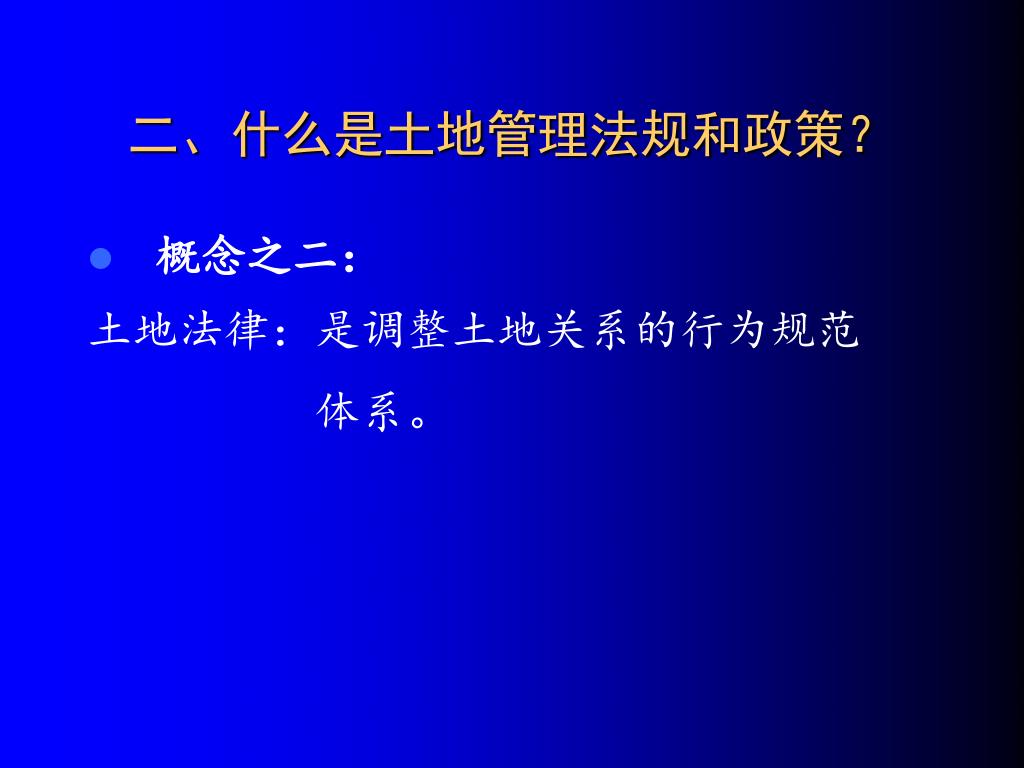 二、什么是土地管理法规和政策?

概念之二:

土地法律:是调整土地关系的行为规范体系。